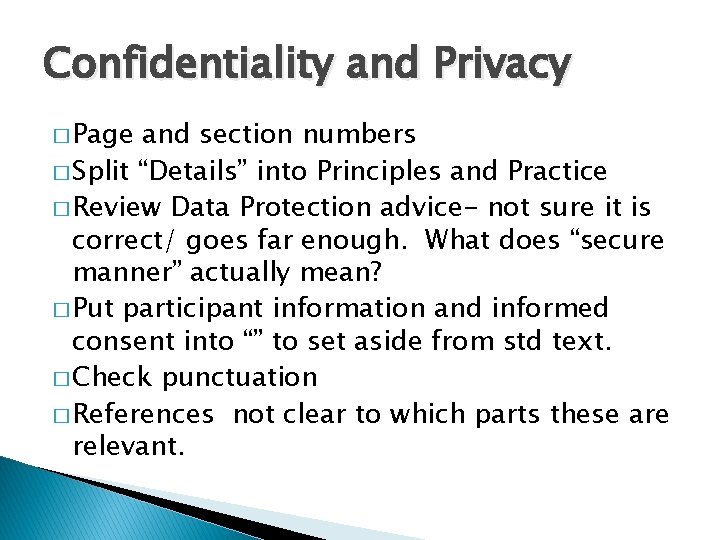 Confidentiality and Privacy

□ Page and section numbers

□ Split “Details” into Principles and Practice

□ Review Data Protection advice- not sure it is correct/ goes far enough. What does “secure manner” actually mean?

□ Put participant information and informed consent into “” to set aside from std text.

□ Check punctuation

□ References not clear to which parts these are relevant.